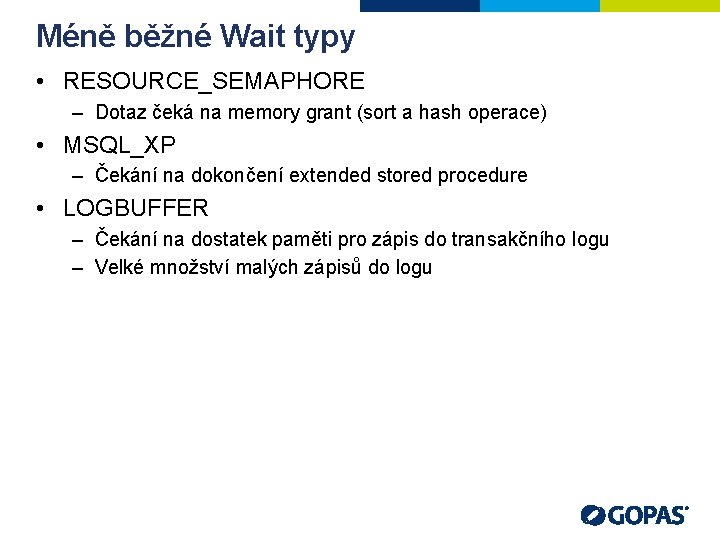 Méně běžné Wait typy

• RESOURCE_SEMAPHORE
– Dotaz čeká na memory grant (sort a hash operace)

• MSQL_XP
– Čekání na dokončení extended stored procedure

• LOGBUFFER
– Čekání na dostatek paměti pro zápis do transakčního logu
– Velké množství malých zápisů do logu

GOPAS